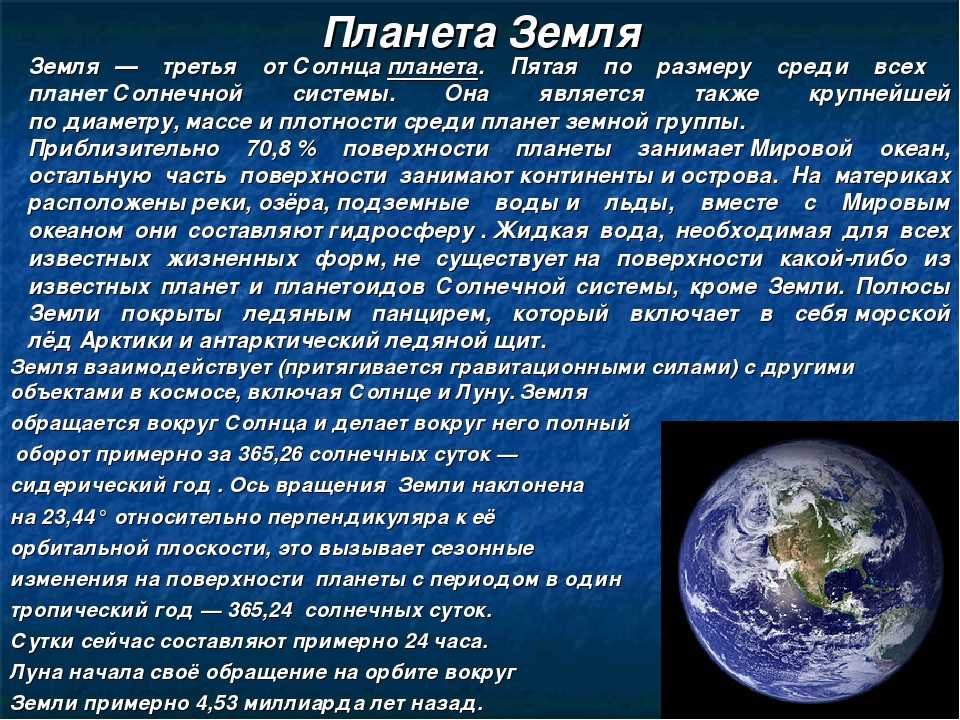 Планета Земля

Земля — третья от Солнца планета. Пятая по размеру среди всех планет Солнечной системы. Она является также крупнейшей по диаметру, массе и плотности среди планет земной группы.

Приблизительно 70,8 % поверхности планеты занимает Мировой океан, остальную часть поверхности занимают континенты и острова. На материках расположены реки, озёра, подземные воды и льды, вместе с Мировым океаном они составляют гидросферу . Жидкая вода, необходимая для всех известных жизненных форм, не существует на поверхности какой-либо из известных планет и планетоидов Солнечной системы, кроме Земли. Полюсы Земли покрыты ледяным панцирем, который включает в себя морской лёд Арктики и антарктический ледяной щит.

Земля взаимодействует (притягивается гравитационными силами) с другими объектами в космосе, включая Солнце и Луну. Земля обращается вокруг Солнца и делает вокруг него полный оборот примерно за 365,26 солнечных суток — сидерический год . Ось вращения Земли наклонена на 23,44° относительно перпендикуляра к её орбитальной плоскости, это вызывает сезонные изменения на поверхности планеты с периодом в один тропический год — 365,24 солнечных суток.

Сутки сейчас составляют примерно 24 часа.

Луна начала своё обращение на орбите вокруг Земли примерно 4,53 миллиарда лет назад.